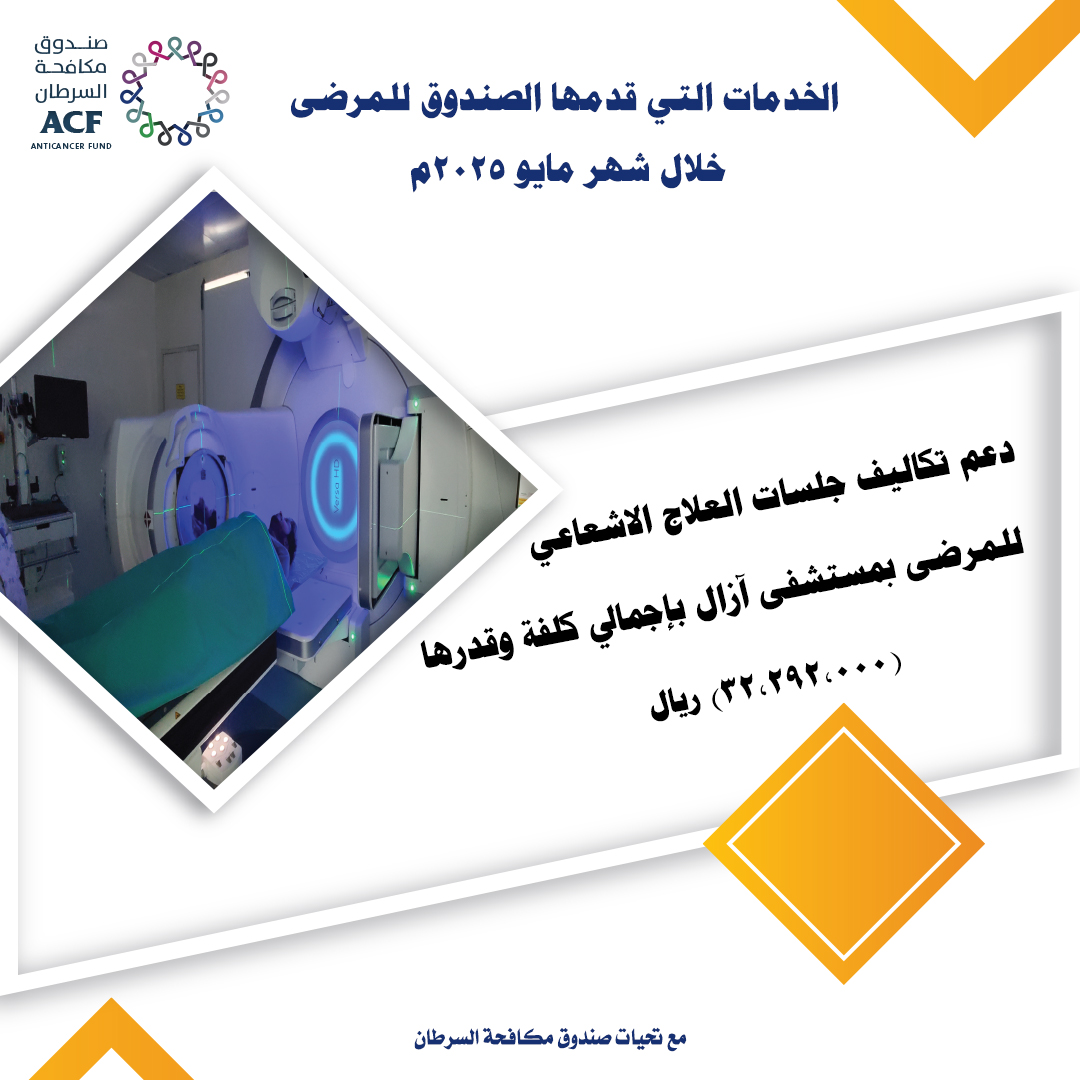 صندوق مكافحة السرطان
ACF
ANTICANCER FUND

الخدمات التي قدمها الصندوق للمرضى
خلال شهر مايو ٢٠٢٥م

دعم تكاليف جلسات العلاج الاشعاعي للمرضى بمستشفى آزال بإجمالي كلفة وقدرها (٣٢،٢٩٢،٠٠٠) ريال

مع تحيات صندوق مكافحة السرطان